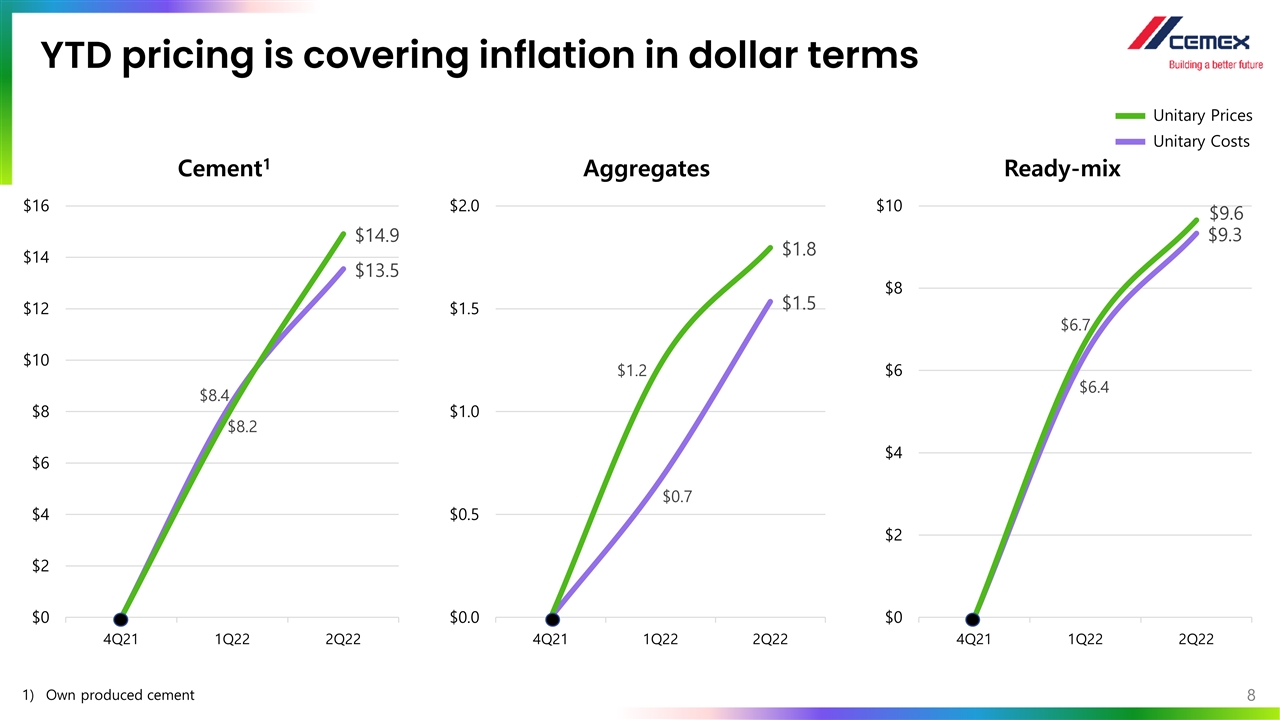 YTD pricing is covering inflation in dollar terms

CEMEX
Building a better future

Unitary Prices
Unitary Costs

Cement$^1$

$16
$14
$12
$10
$8
$6
$4
$2
$0

$14.9
$13.5
$8.4
$8.2

4Q21 1Q22 2Q22

Aggregates

$2.0
$1.5
$1.0
$0.5
$0.0

$1.8
$1.5
$1.2
$0.7

4Q21 1Q22 2Q22

Ready-mix

$10
$8
$6
$4
$2
$0

$9.6
$9.3
$6.7
$6.4

4Q21 1Q22 2Q22

1) Own produced cement

8